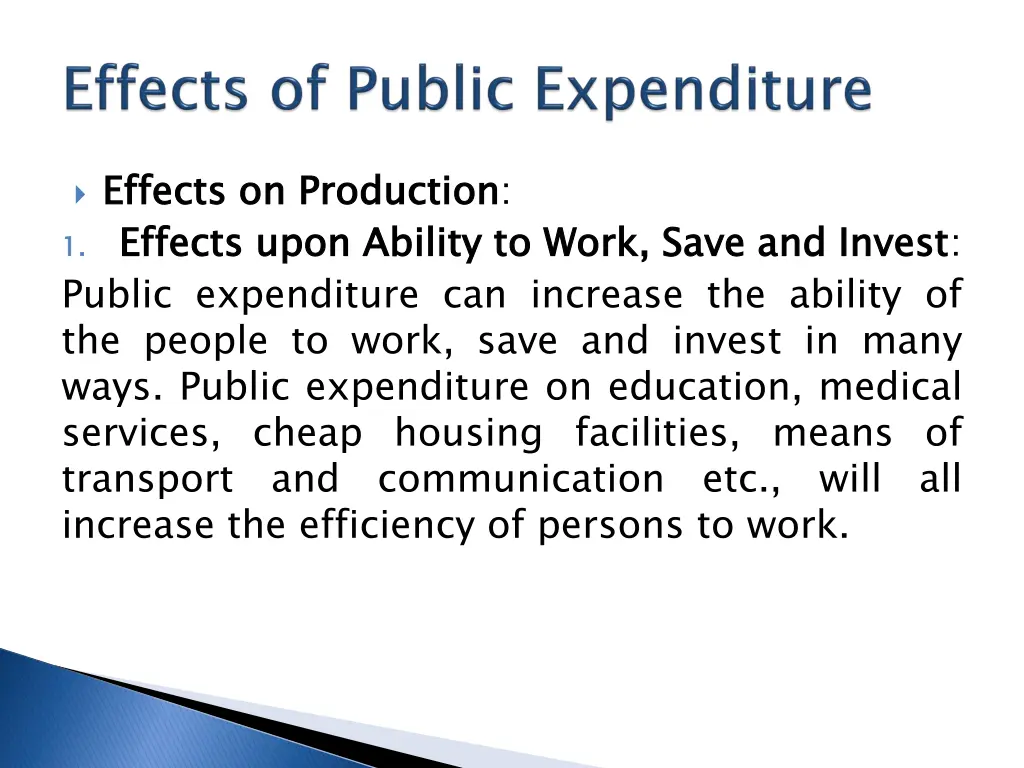 Effects of Public Expenditure

Effects on Production:

1. Effects upon Ability to Work, Save and Invest:

Public expenditure can increase the ability of the people to work, save and invest in many ways. Public expenditure on education, medical services, cheap housing facilities, means of transport and communication etc., will all increase the efficiency of persons to work.